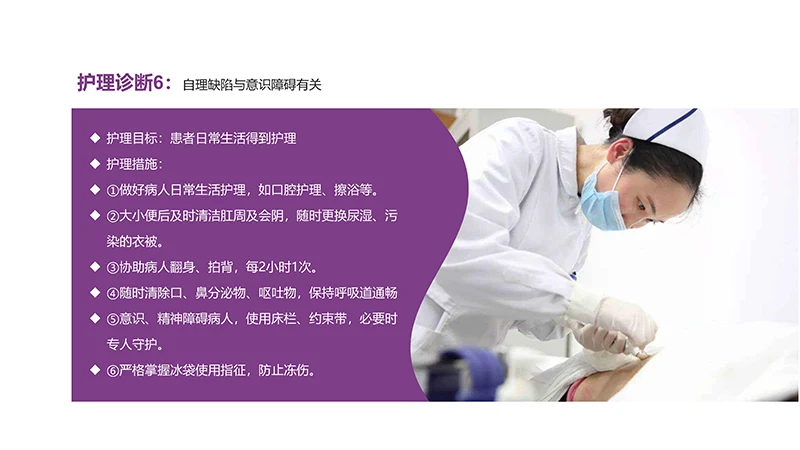 护理诊断6：自理缺陷与意识障碍有关

◆ 护理目标：患者日常生活得到护理
◆ 护理措施：
◆ ①做好病人日常生活护理，如口腔护理、擦浴等。
◆ ②大小便后及时清洁肛周及会阴，随时更换尿湿、污染的衣被。
◆ ③协助病人翻身、拍背，每2小时1次。
◆ ④随时清除口、鼻分泌物、呕吐物，保持呼吸道通畅
◆ ⑤意识、精神障碍病人，使用床栏、约束带，必要时专人守护。
◆ ⑥严格掌握冰袋使用指征，防止冻伤。